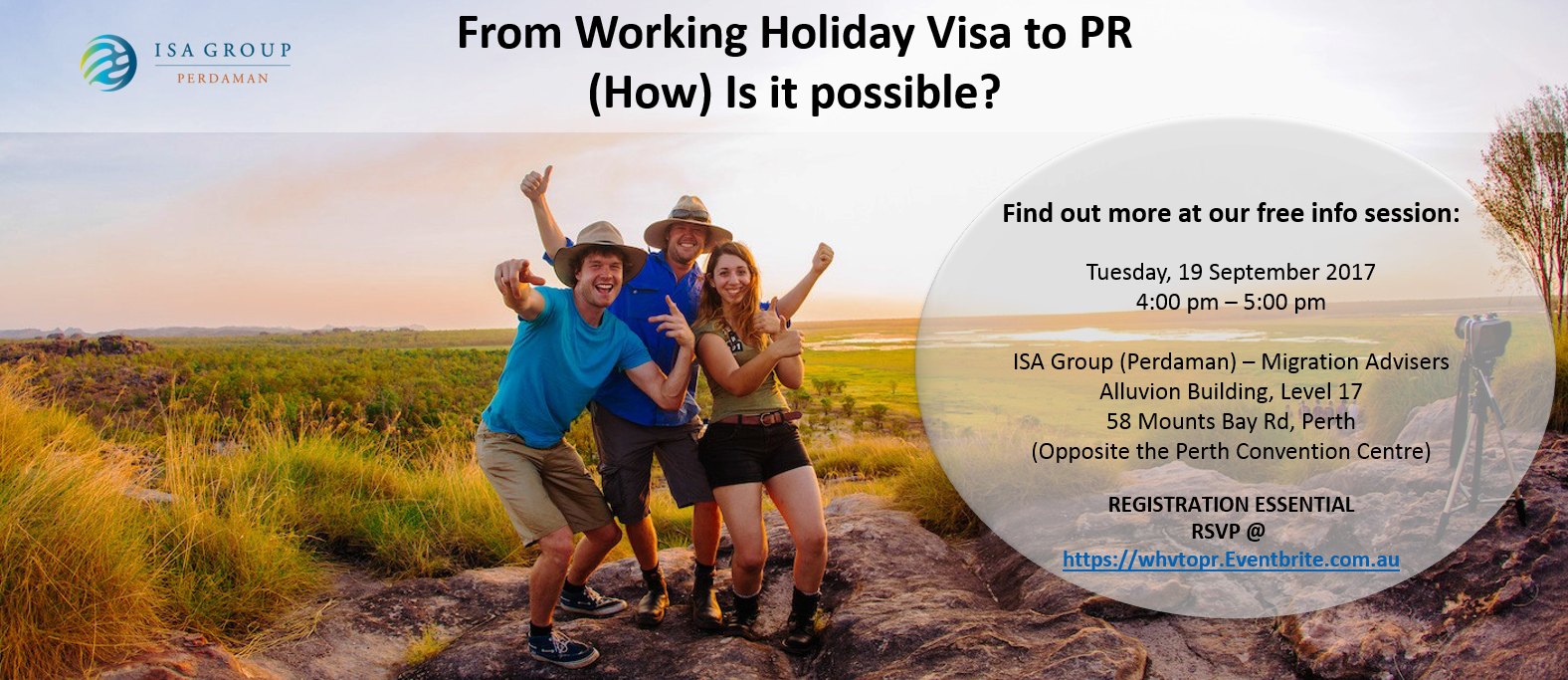 ISA GROUP
PERDAMAN

From Working Holiday Visa to PR
(How) Is it possible?

Find out more at our free info session:

Tuesday, 19 September 2017
4:00 pm – 5:00 pm

ISA Group (Perdaman) – Migration Advisers
Alluvion Building, Level 17
58 Mounts Bay Rd, Perth
(Opposite the Perth Convention Centre)

REGISTRATION ESSENTIAL
RSVP @
https://whvtopr.Eventbrite.com.au